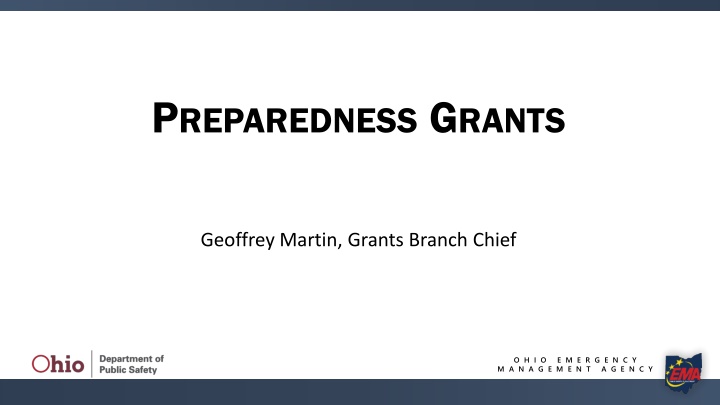 PREPAREDNESS GRANTS

Geoffrey Martin, Grants Branch Chief

Ohio Department of Public Safety

OHIO EMERGENCY MANAGEMENT AGENCY

EMA